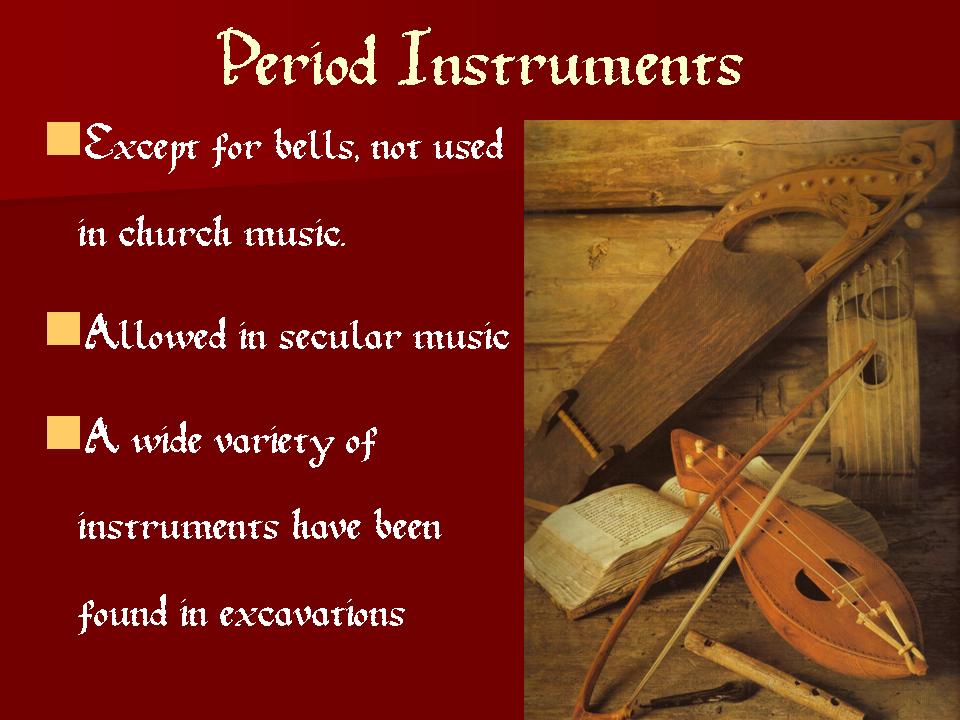 Period Instruments

Except for bells, not used in church music.

Allowed in secular music

A wide variety of instruments have been found in excavations